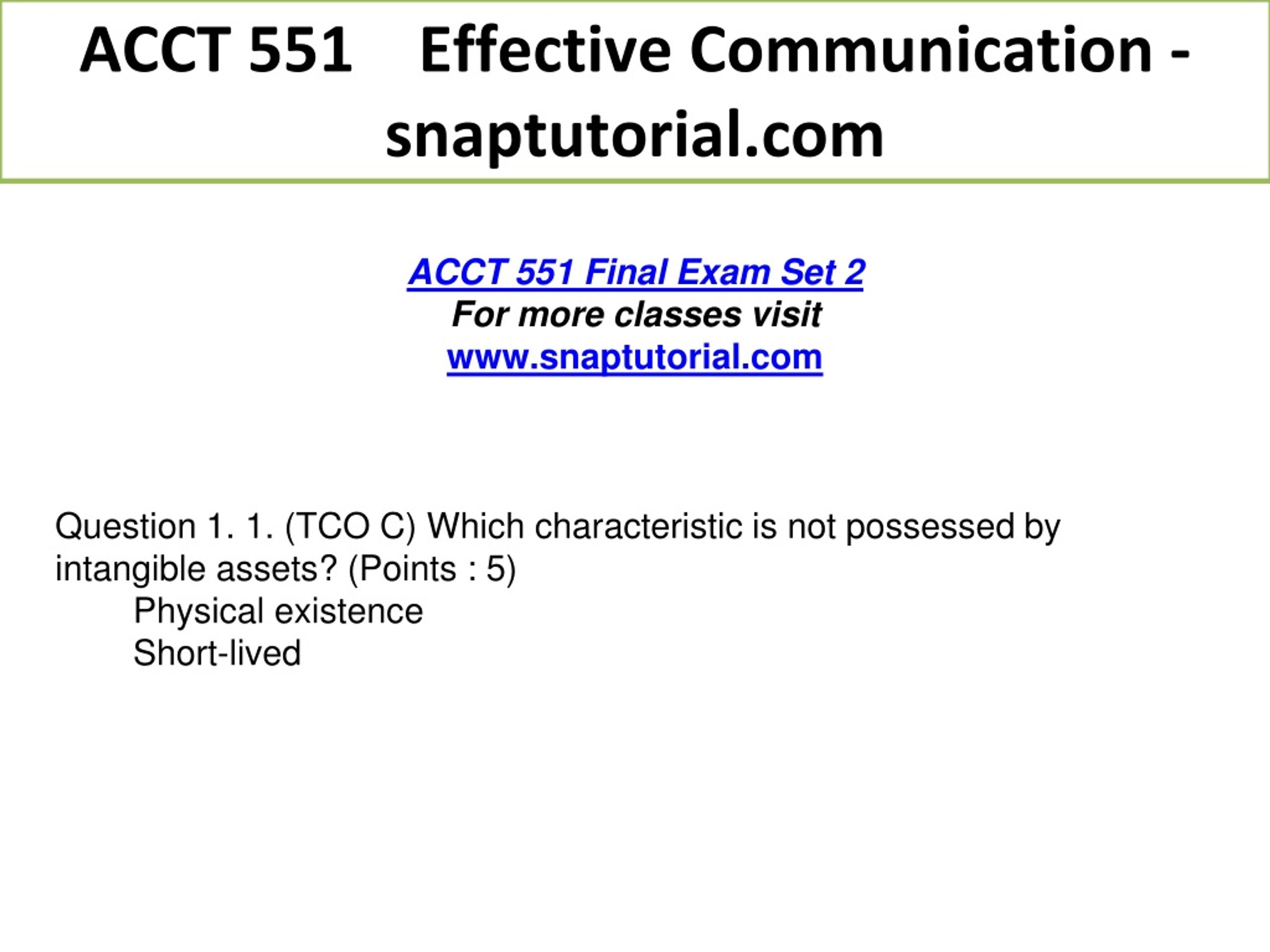 ACCT 551 Effective Communication - snaptutorial.com

ACCT 551 Final Exam Set 2
For more classes visit
www.snaptutorial.com

Question 1. 1. (TCO C) Which characteristic is not possessed by intangible assets? (Points : 5)
Physical existence
Short-lived